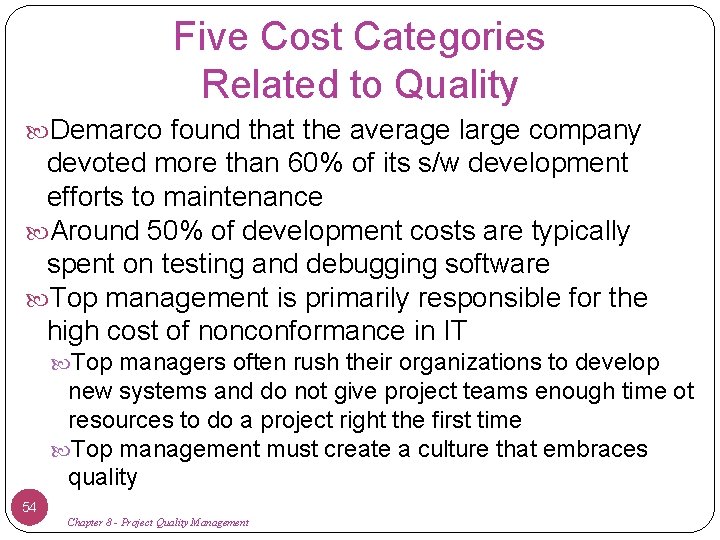 Five Cost Categories Related to Quality

Demarco found that the average large company devoted more than 60% of its s/w development efforts to maintenance

Around 50% of development costs are typically spent on testing and debugging software

Top management is primarily responsible for the high cost of nonconformance in IT

Top managers often rush their organizations to develop new systems and do not give project teams enough time ot resources to do a project right the first time

Top management must create a culture that embraces quality

54

Chapter 8 - Project Quality Management